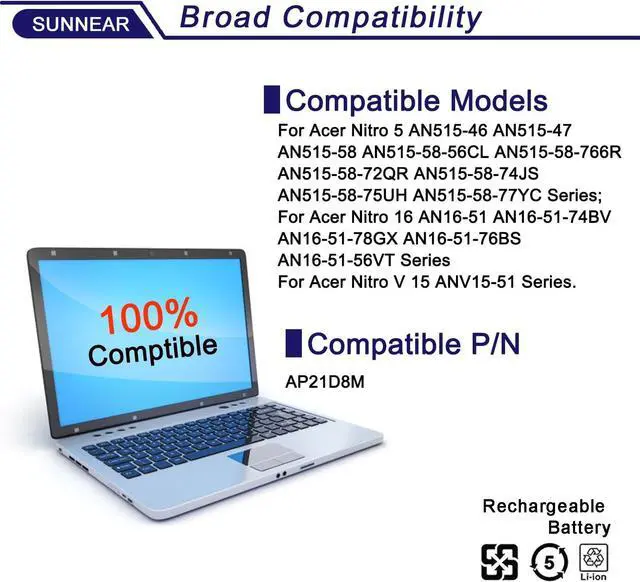 SUNNEAR Broad Compatibility

Compatible Models

For Acer Nitro 5 AN515-46 AN515-47 AN515-58 AN515-58-56CL AN515-58-766R AN515-58-72QR AN515-58-74JS AN515-58-75UH AN515-58-77YC Series; For Acer Nitro 16 AN16-51 AN16-51-74BV AN16-51-78GX AN16-51-76BS AN16-51-56VT Series For Acer Nitro V 15 ANV15-51 Series.

100% Comptible

Compatible P/N

AP21D8M

Rechargeable Battery

5

Li-ion